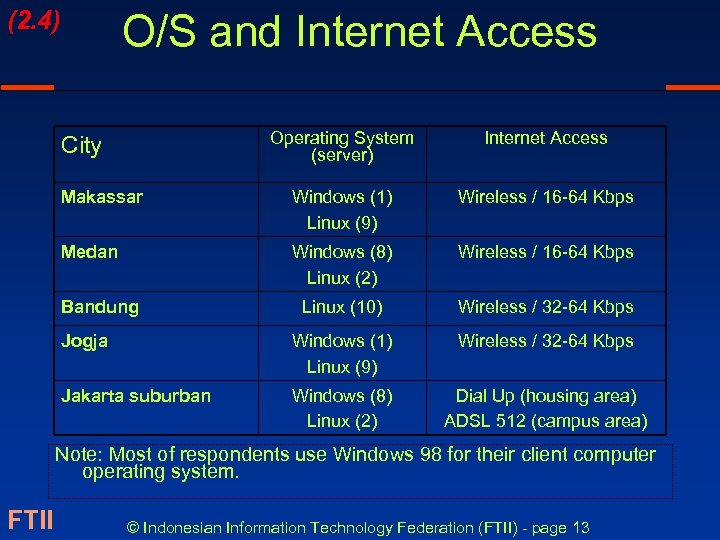 (2.4)

O/S and Internet Access

| City | Operating System (server) | Internet Access |
|---|---|---|
| Makassar | Windows (1) Linux (9) | Wireless / 16-64 Kbps |
| Medan | Windows (8) Linux (2) | Wireless / 16-64 Kbps |
| Bandung | Linux (10) | Wireless / 32-64 Kbps |
| Jogja | Windows (1) Linux (9) | Wireless / 32-64 Kbps |
| Jakarta suburban | Windows (8) Linux (2) | Dial Up (housing area) ADSL 512 (campus area) |

Note: Most of respondents use Windows 98 for their client computer operating system.

FTII

© Indonesian Information Technology Federation (FTII) - page 13